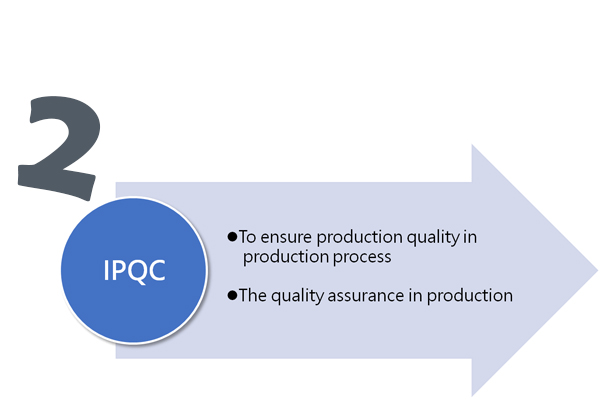 2

IPQC

●To ensure production quality in production process

●The quality assurance in production